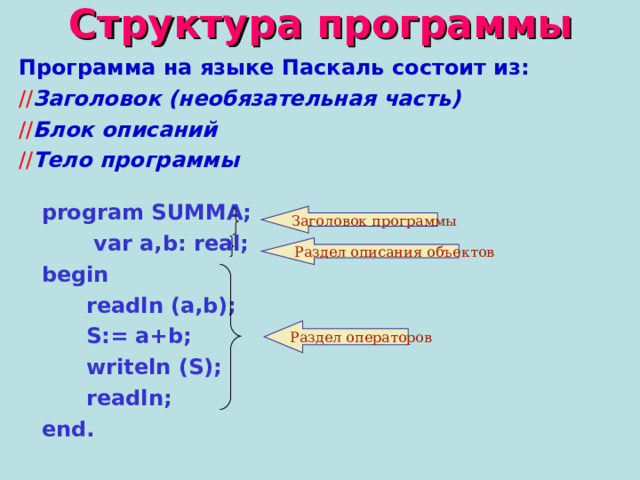 Структура программы

Программа на языке Паскаль состоит из:

//Заголовок (необязательная часть)

//Блок описаний

//Тело программы

program SUMMA;
var a,b: real;
begin
readln (a,b);
S:= a+b;
writeln (S);
readln;
end.

Заголовок программы

Раздел описания объектов

Раздел операторов